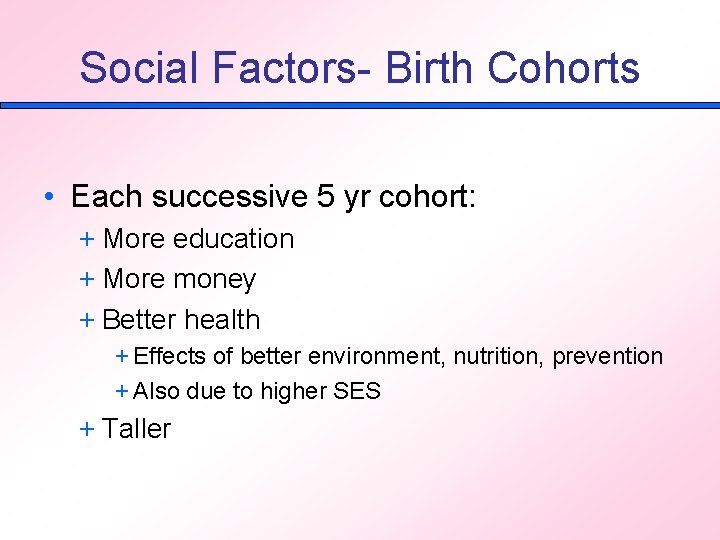 Social Factors- Birth Cohorts

• Each successive 5 yr cohort:
+ More education
+ More money
+ Better health
+ Effects of better environment, nutrition, prevention
+ Also due to higher SES
+ Taller